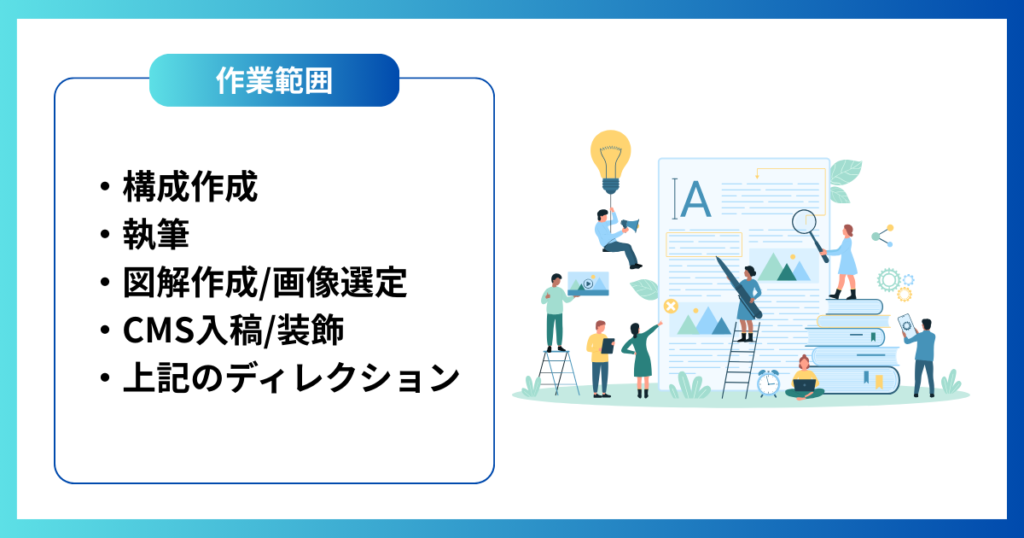 作業範囲

・構成作成
・執筆
・図解作成/画像選定
・CMS入稿/装飾
・上記のディレクション

A